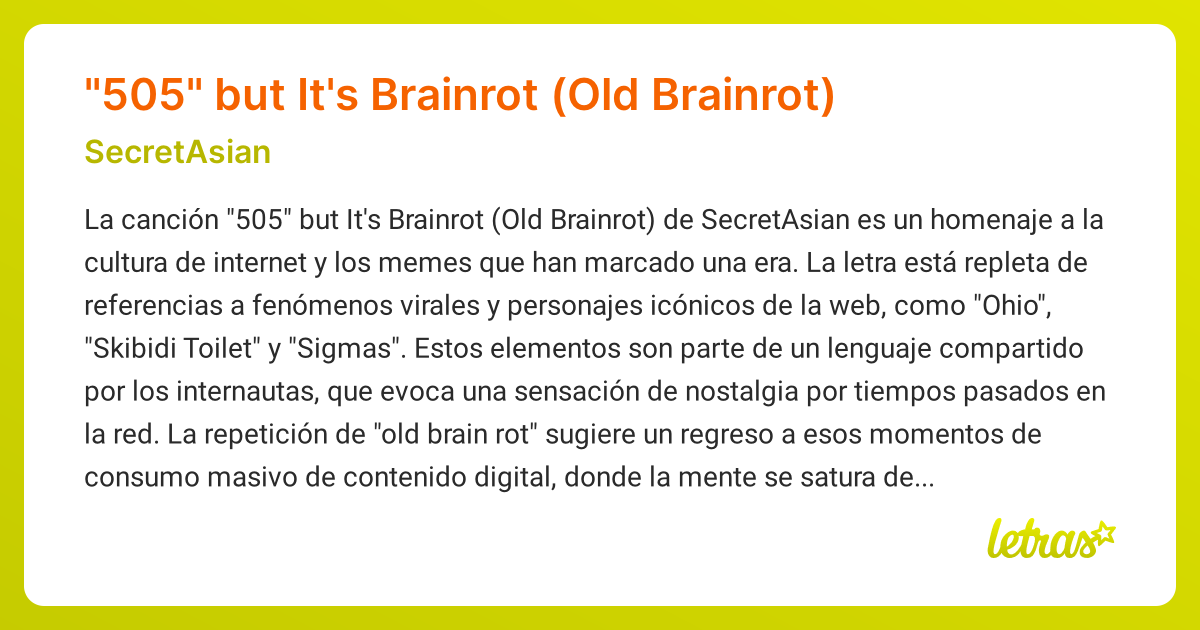 "505" but It's Brainrot (Old Brainrot)

SecretAsian

La canción "505" but It's Brainrot (Old Brainrot) de SecretAsian es un homenaje a la cultura de internet y los memes que han marcado una era. La letra está repleta de referencias a fenómenos virales y personajes icónicos de la web, como "Ohio", "Skibidi Toilet" y "Sigmas". Estos elementos son parte de un lenguaje compartido por los internautas, que evoca una sensación de nostalgia por tiempos pasados en la red. La repetición de "old brain rot" sugiere un regreso a esos momentos de consumo masivo de contenido digital, donde la mente se satura de...

letras